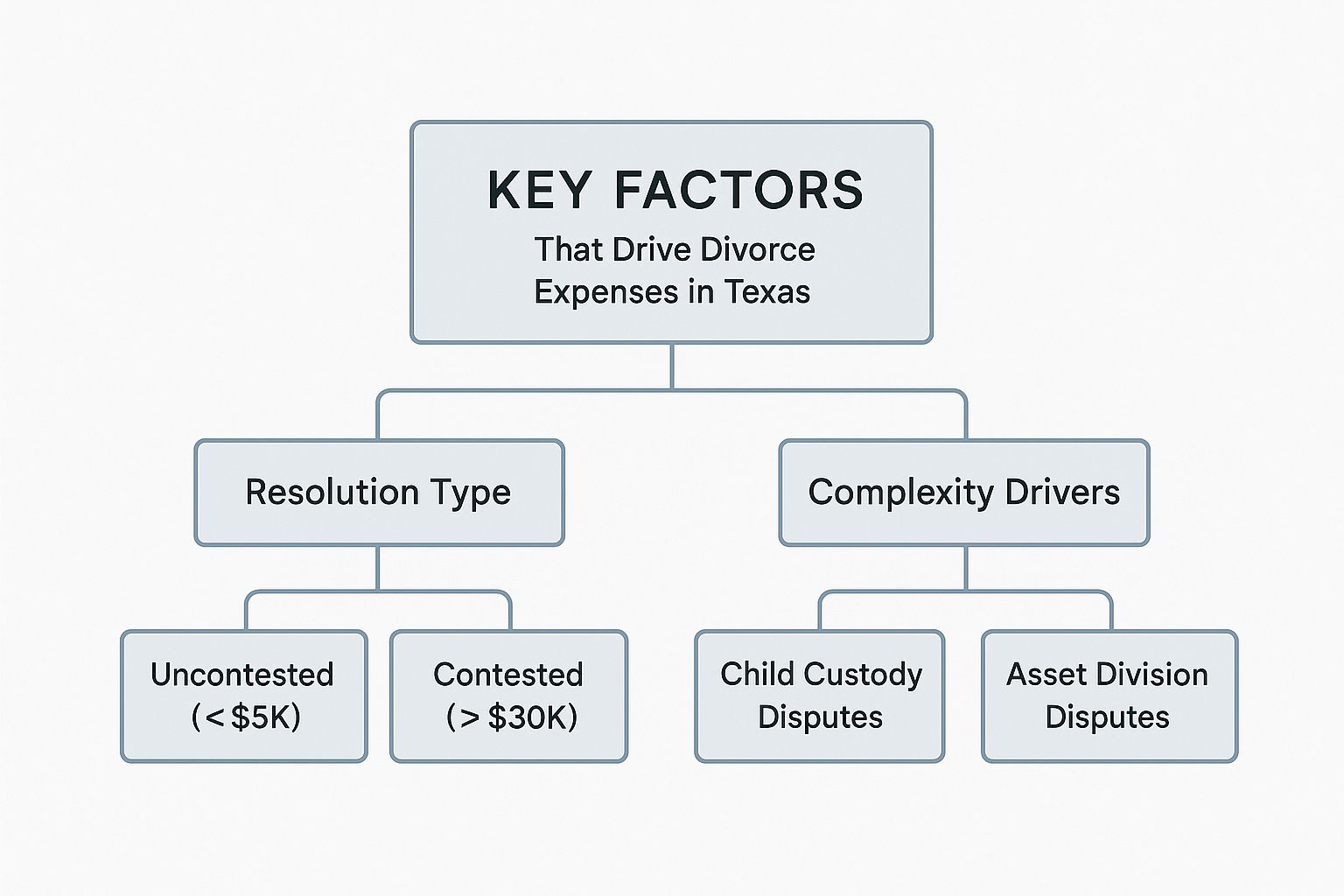 KEY FACTORS
That Drive Divorce Expenses in Texas

Resolution Type

Complexity Drivers

Uncontested (< \$5K)

Contested (> \$30K)

Child Custody Disputes

Asset Division Disputes